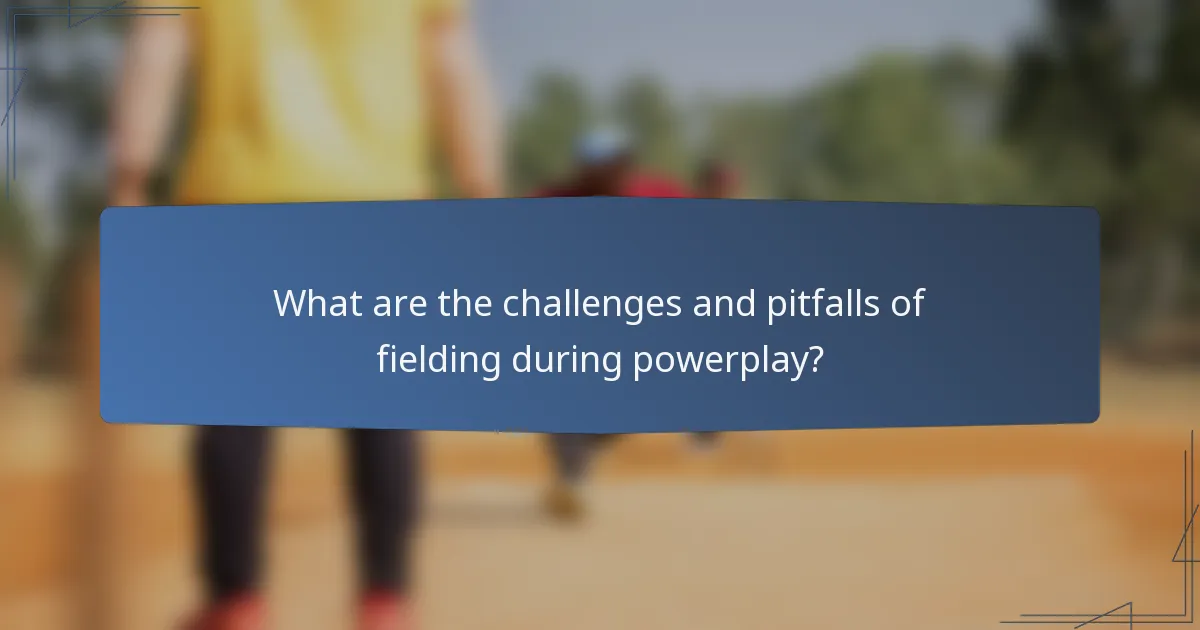 What are the challenges and pitfalls of fielding during powerplay?